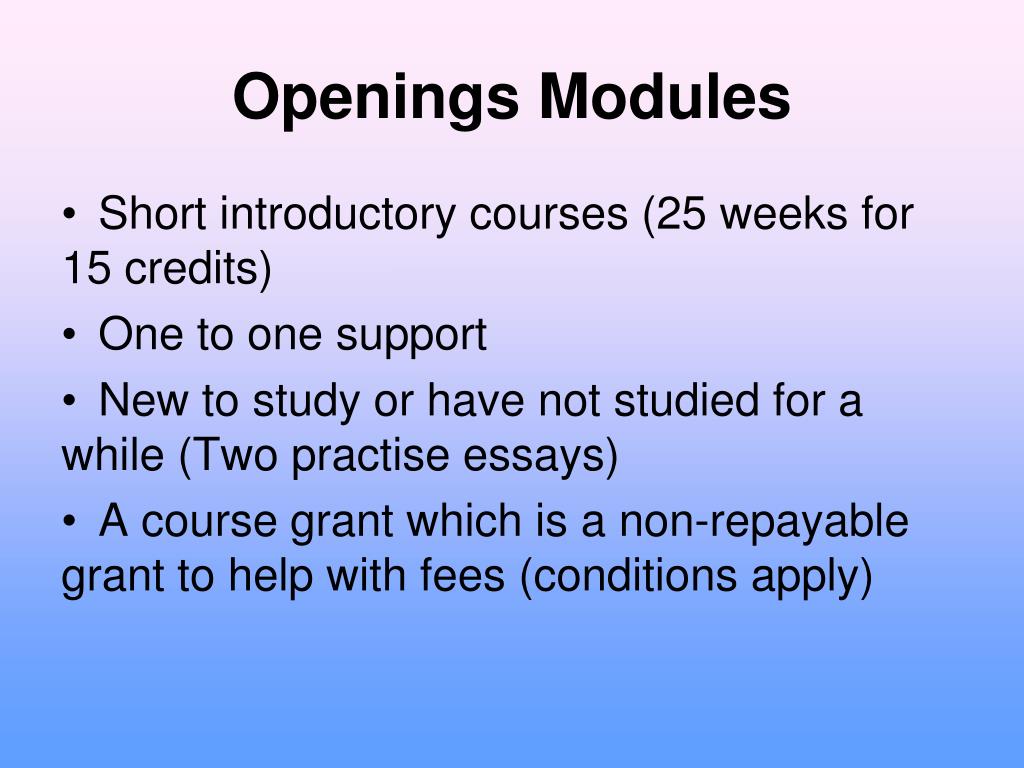 Openings Modules

• Short introductory courses (25 weeks for 15 credits)

• One to one support

• New to study or have not studied for a while (Two practise essays)

• A course grant which is a non-repayable grant to help with fees (conditions apply)